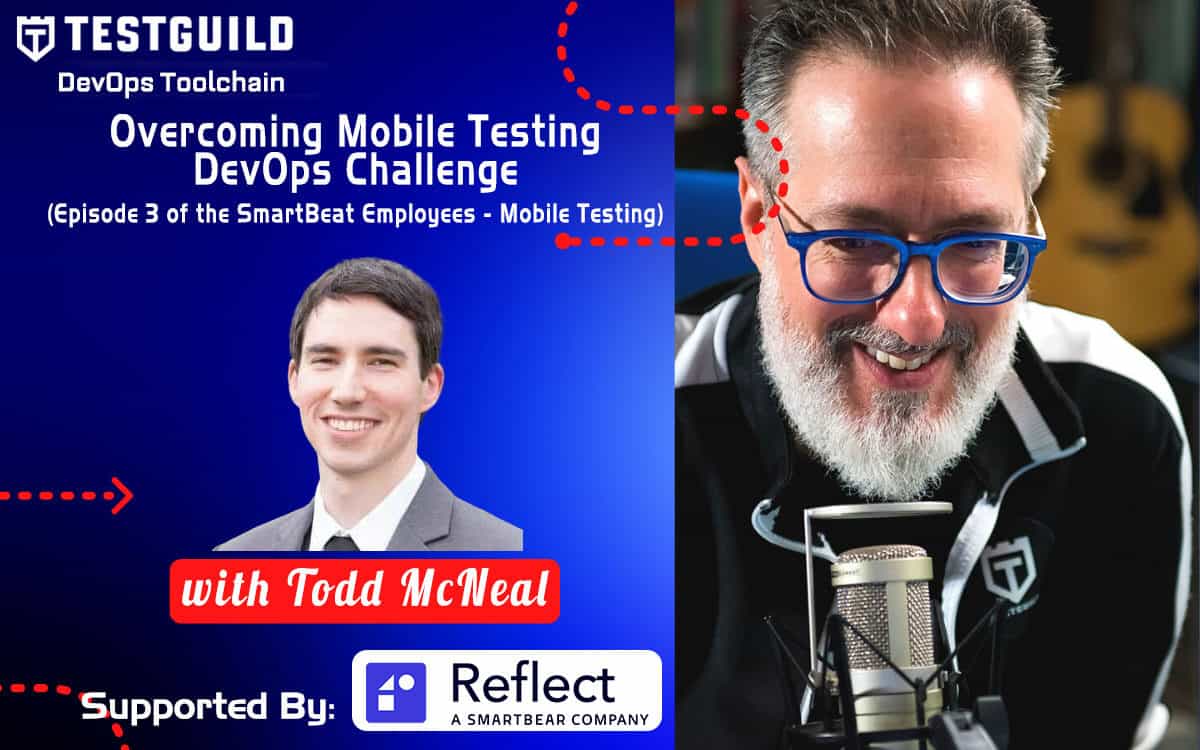 TESTGUILD
DevOps Toolchain

Overcoming Mobile Testing DevOps Challenge
(Episode 3 of the SmartBeat Employees - Mobile Testing)

with Todd McNeal

Supported By:
Reflect
A SMARTBEAR COMPANY